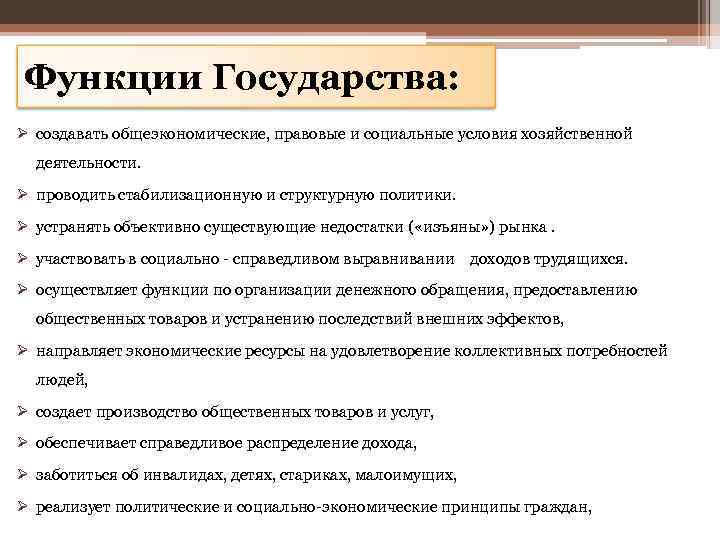 Функции Государства:

➢ создавать общеэкономические, правовые и социальные условия хозяйственной деятельности.

➢ проводить стабилизационную и структурную политики.

➢ устранять объективно существующие недостатки («изъяны») рынка .

➢ участвовать в социально - справедливом выравнивании доходов трудящихся.

➢ осуществляет функции по организации денежного обращения, предоставлению общественных товаров и устранению последствий внешних эффектов,

➢ направляет экономические ресурсы на удовлетворение коллективных потребностей людей,

➢ создает производство общественных товаров и услуг,

➢ обеспечивает справедливое распределение дохода,

➢ заботиться об инвалидах, детях, стариках, малоимущих,

➢ реализует политические и социально-экономические принципы граждан,